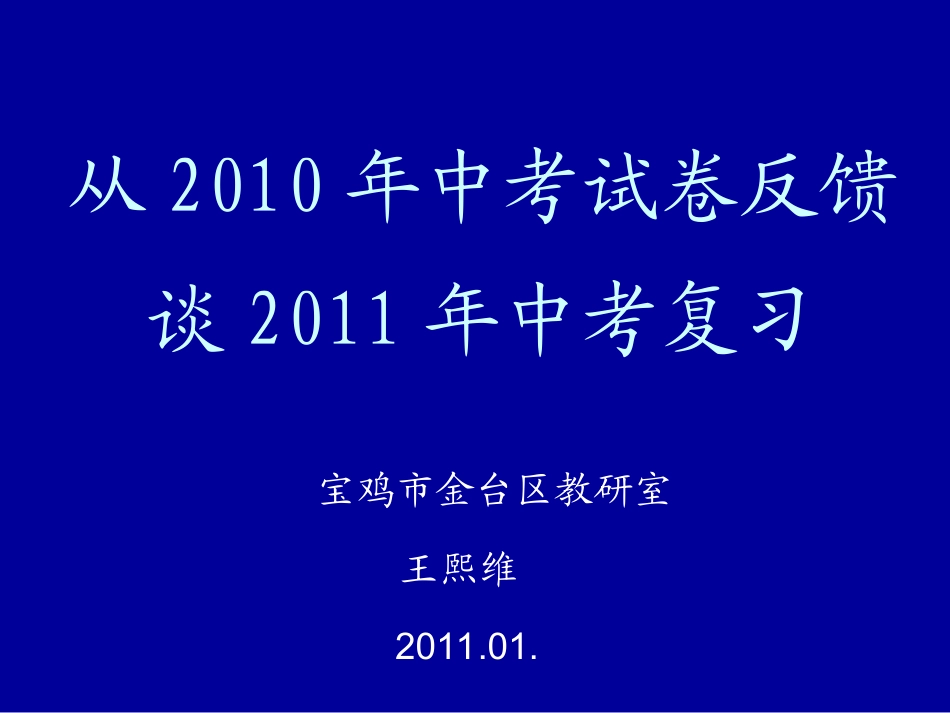 从 2010 年中考试卷反馈
谈 2011 年中考复习

宝鸡市金台区教研室

王熙维

2011.01.